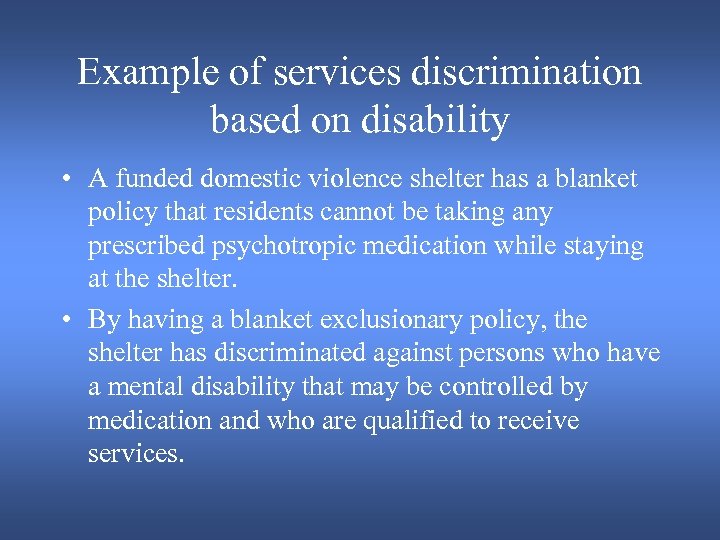 Example of services discrimination based on disability

• A funded domestic violence shelter has a blanket policy that residents cannot be taking any prescribed psychotropic medication while staying at the shelter.

• By having a blanket exclusionary policy, the shelter has discriminated against persons who have a mental disability that may be controlled by medication and who are qualified to receive services.